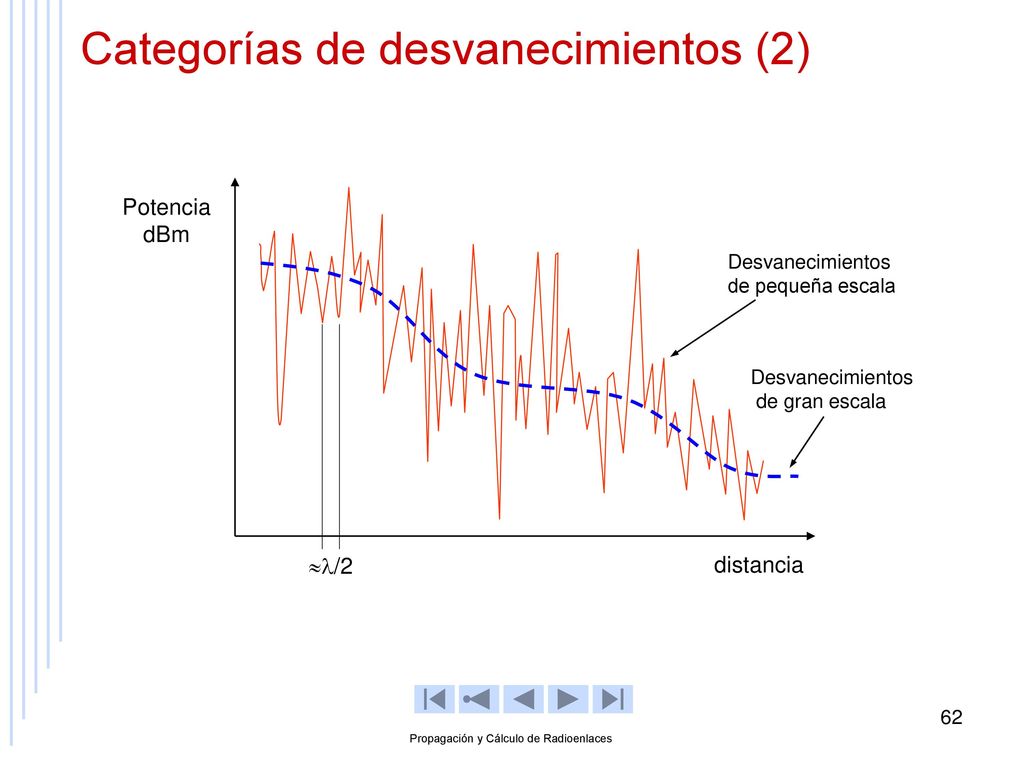 Categorías de desvanecimientos (2)

Potencia
dBm

Desvanecimientos
de pequeña escala

Desvanecimientos
de gran escala

$\approx\lambda/2$

distancia

62

Propagación y Cálculo de Radioenlaces